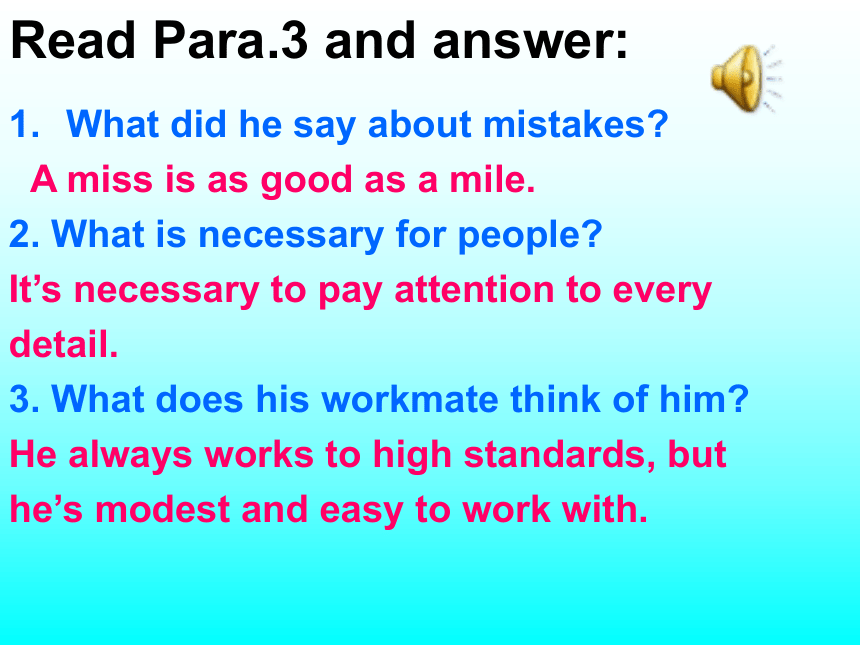 Read Para.3 and answer:

1. What did he say about mistakes?

A miss is as good as a mile.

2. What is necessary for people?

It’s necessary to pay attention to every detail.

3. What does his workmate think of him?

He always works to high standards, but he’s modest and easy to work with.